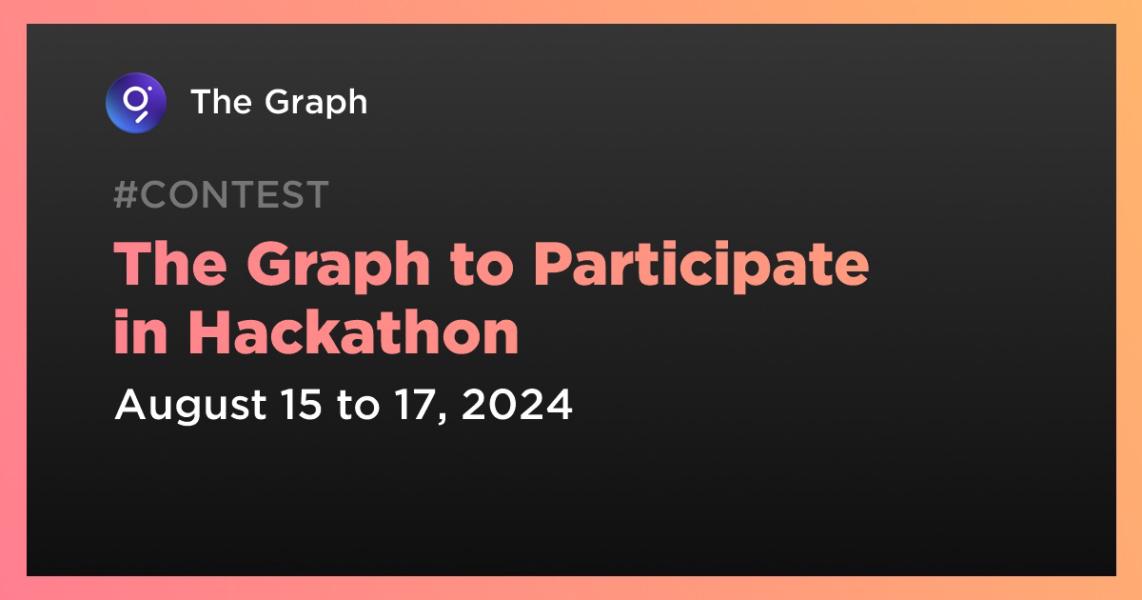 The Graph

#CONTEST

The Graph to Participate in Hackathon

August 15 to 17, 2024